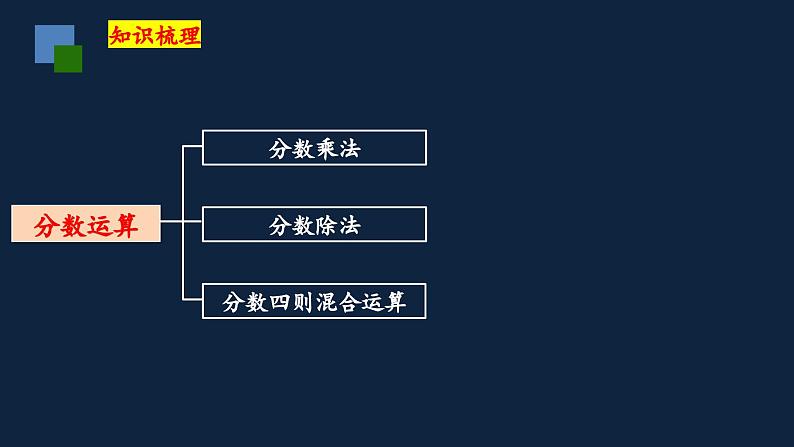 知识梳理

分数运算

分数乘法

分数除法

分数四则混合运算